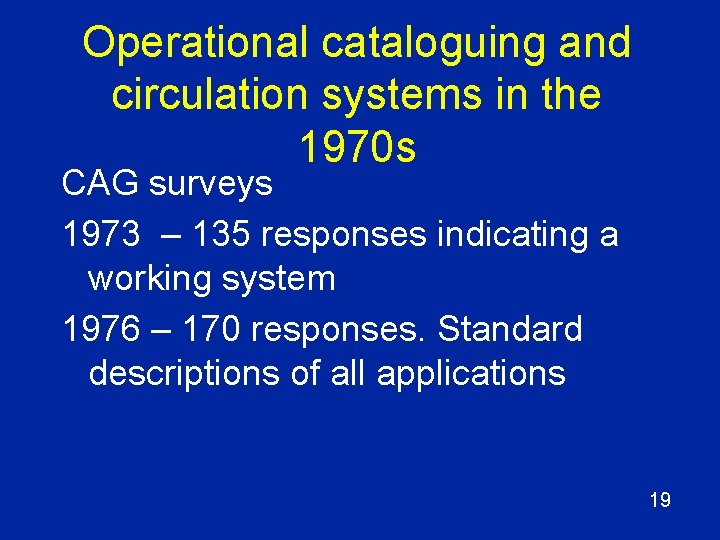 Operational cataloguing and circulation systems in the 1970s

CAG surveys

1973 – 135 responses indicating a working system

1976 – 170 responses. Standard descriptions of all applications

19